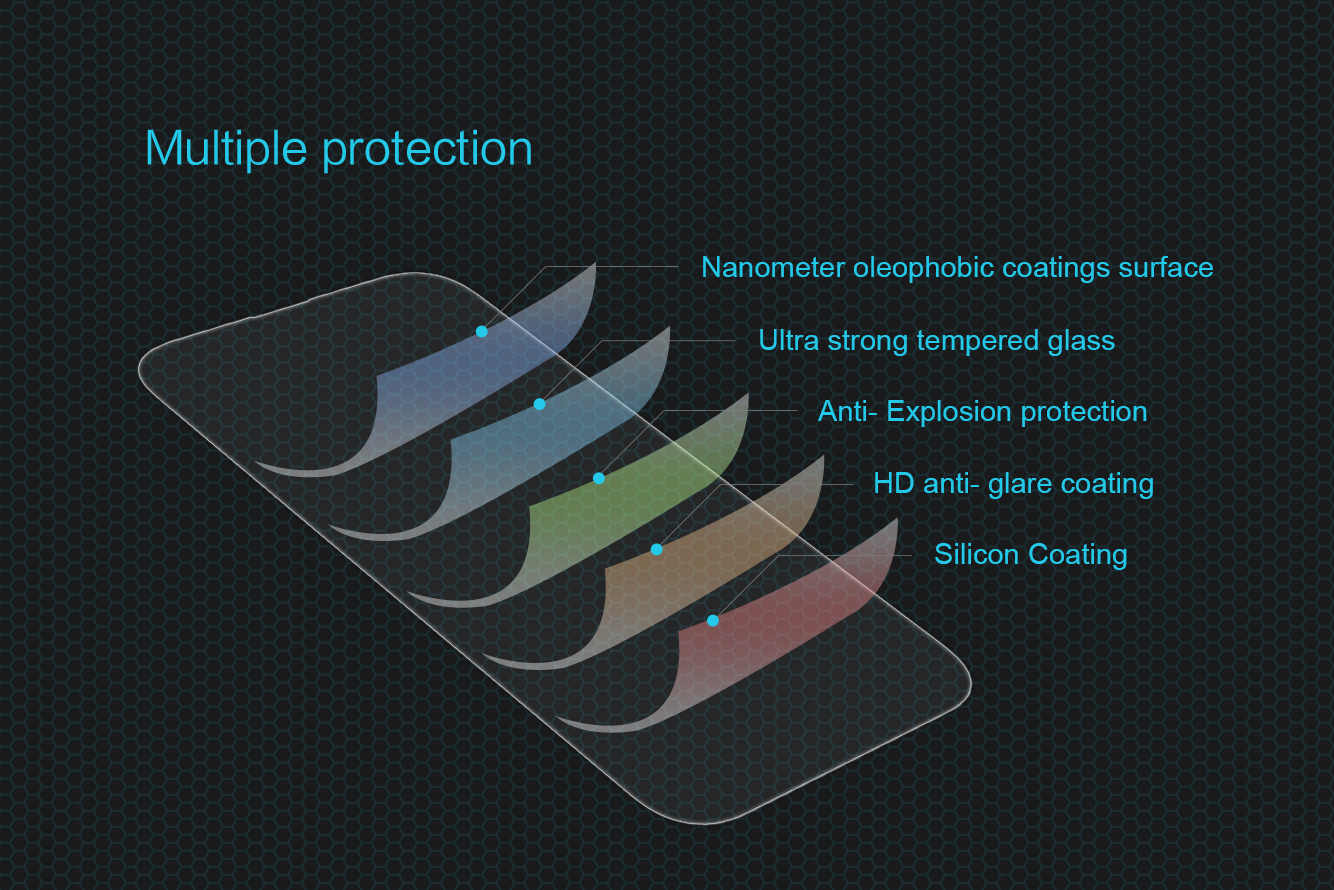 Multiple protection

Nanometer oleophobic coatings surface

Ultra strong tempered glass

Anti- Explosion protection

HD anti- glare coating

Silicon Coating